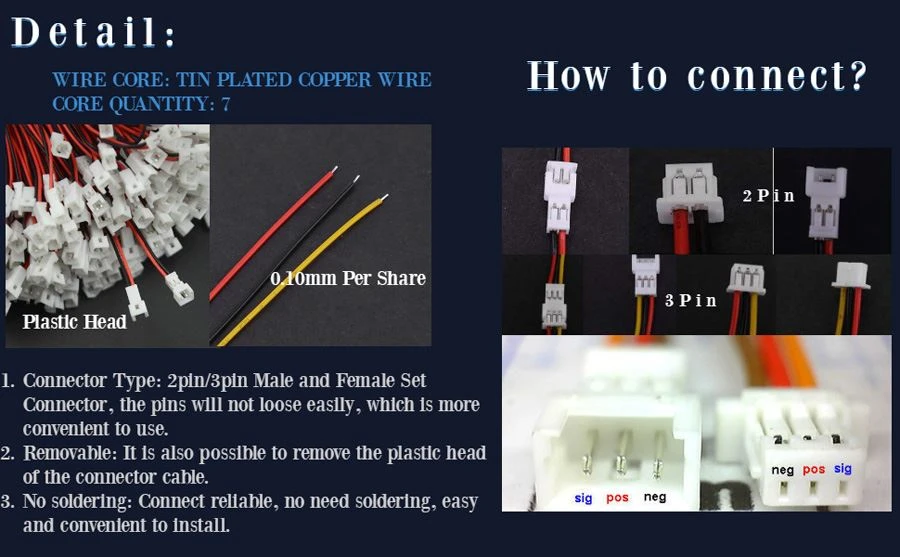 Detail:

WIRE CORE: TIN PLATED COPPER WIRE
CORE QUANTITY: 7

Plastic Head

0.10mm Per Share

1. Connector Type: 2pin/3pin Male and Female Set Connector, the pins will not loose easily, which is more convenient to use.
2. Removable: It is also possible to remove the plastic head of the connector cable.
3. No soldering: Connect reliable, no need soldering, easy and convenient to install.

How to connect?

2 Pin

3 Pin

sig pos neg

neg pos sig